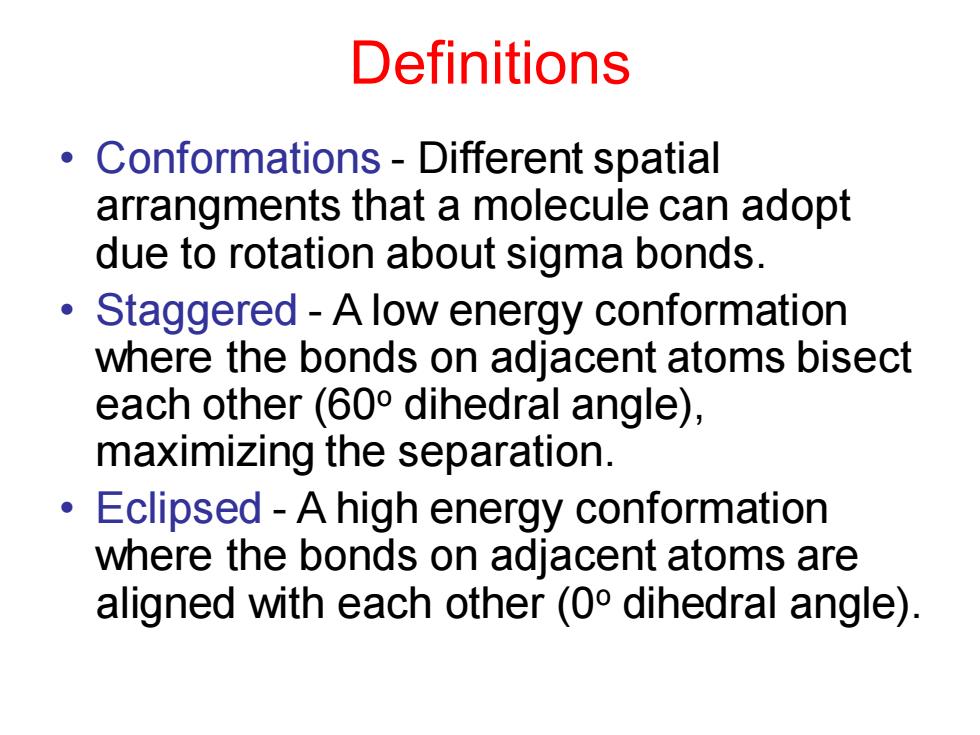 Definitions

• Conformations - Different spatial arrangments that a molecule can adopt due to rotation about sigma bonds.

• Staggered - A low energy conformation where the bonds on adjacent atoms bisect each other ($60^o$ dihedral angle), maximizing the separation.

• Eclipsed - A high energy conformation where the bonds on adjacent atoms are aligned with each other ($0^o$ dihedral angle).